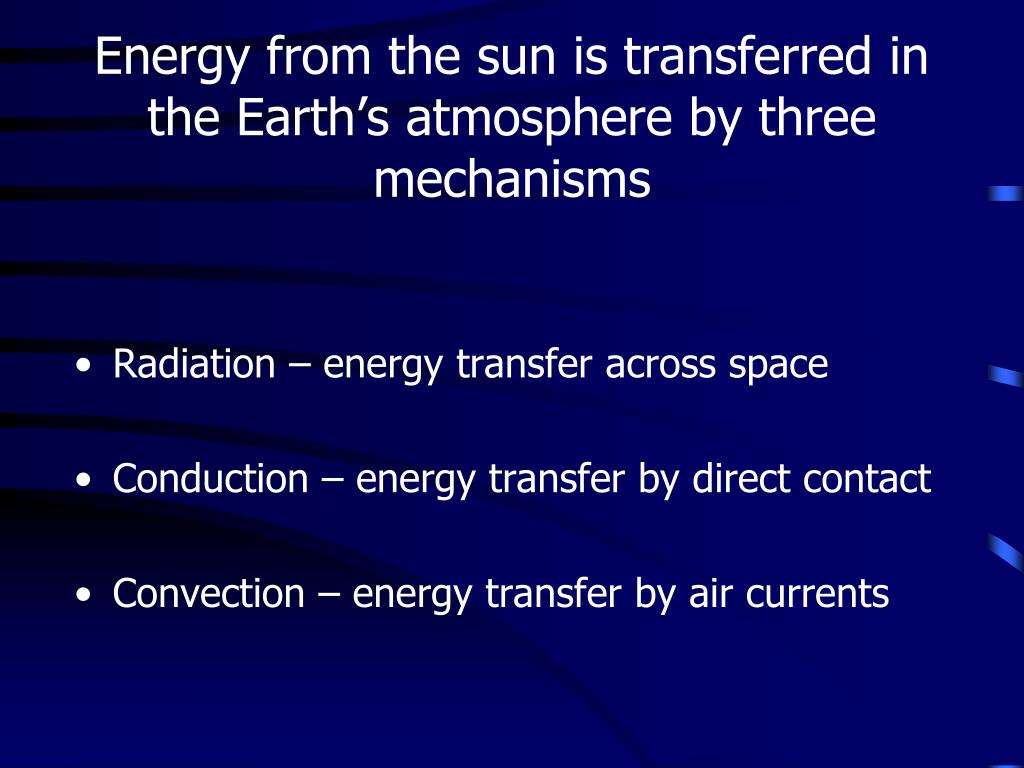 Energy from the sun is transferred in the Earth’s atmosphere by three mechanisms

• Radiation – energy transfer across space

• Conduction – energy transfer by direct contact

• Convection – energy transfer by air currents